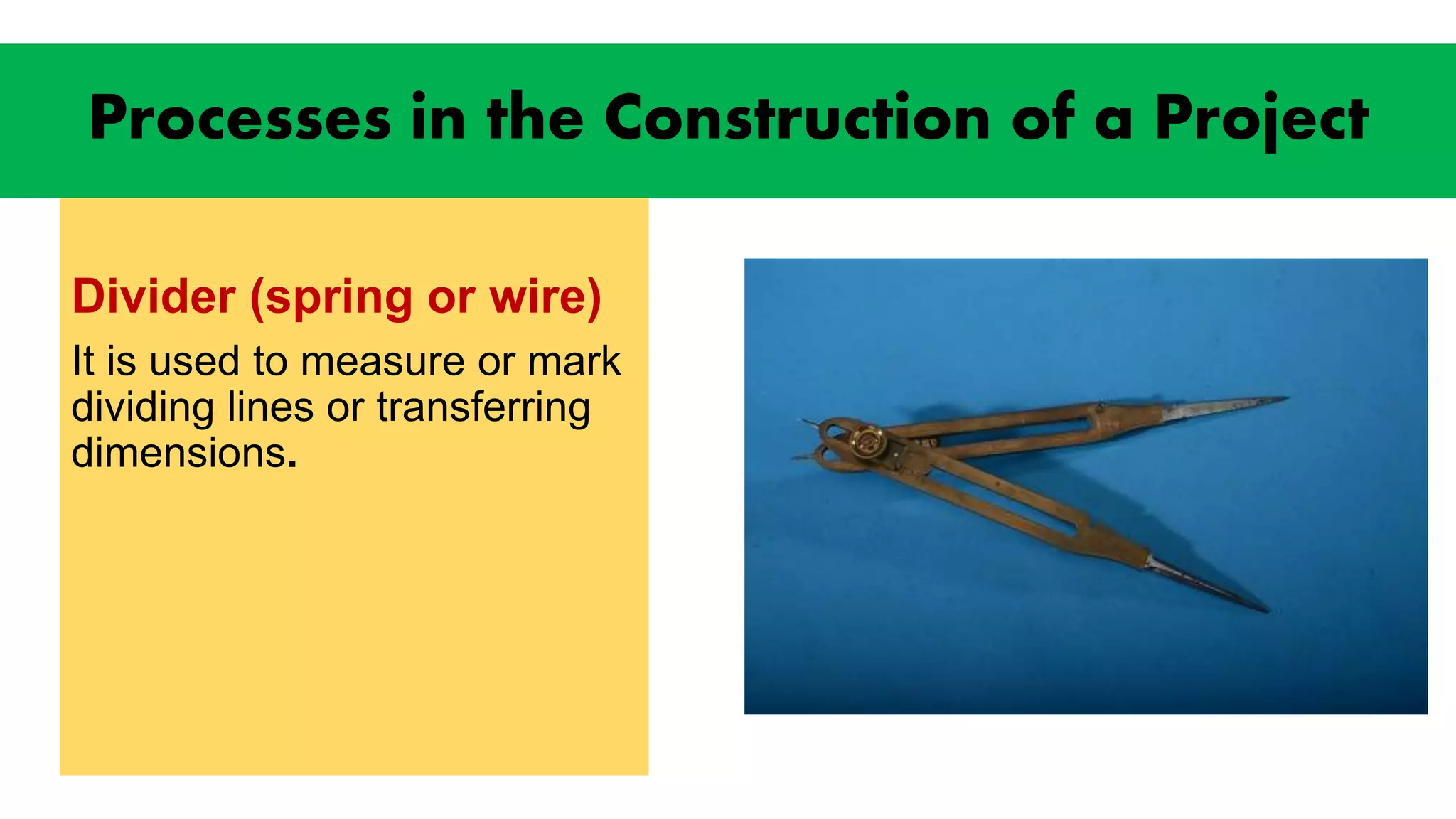 Processes in the Construction of a Project

Divider (spring or wire)

It is used to measure or mark dividing lines or transferring dimensions.